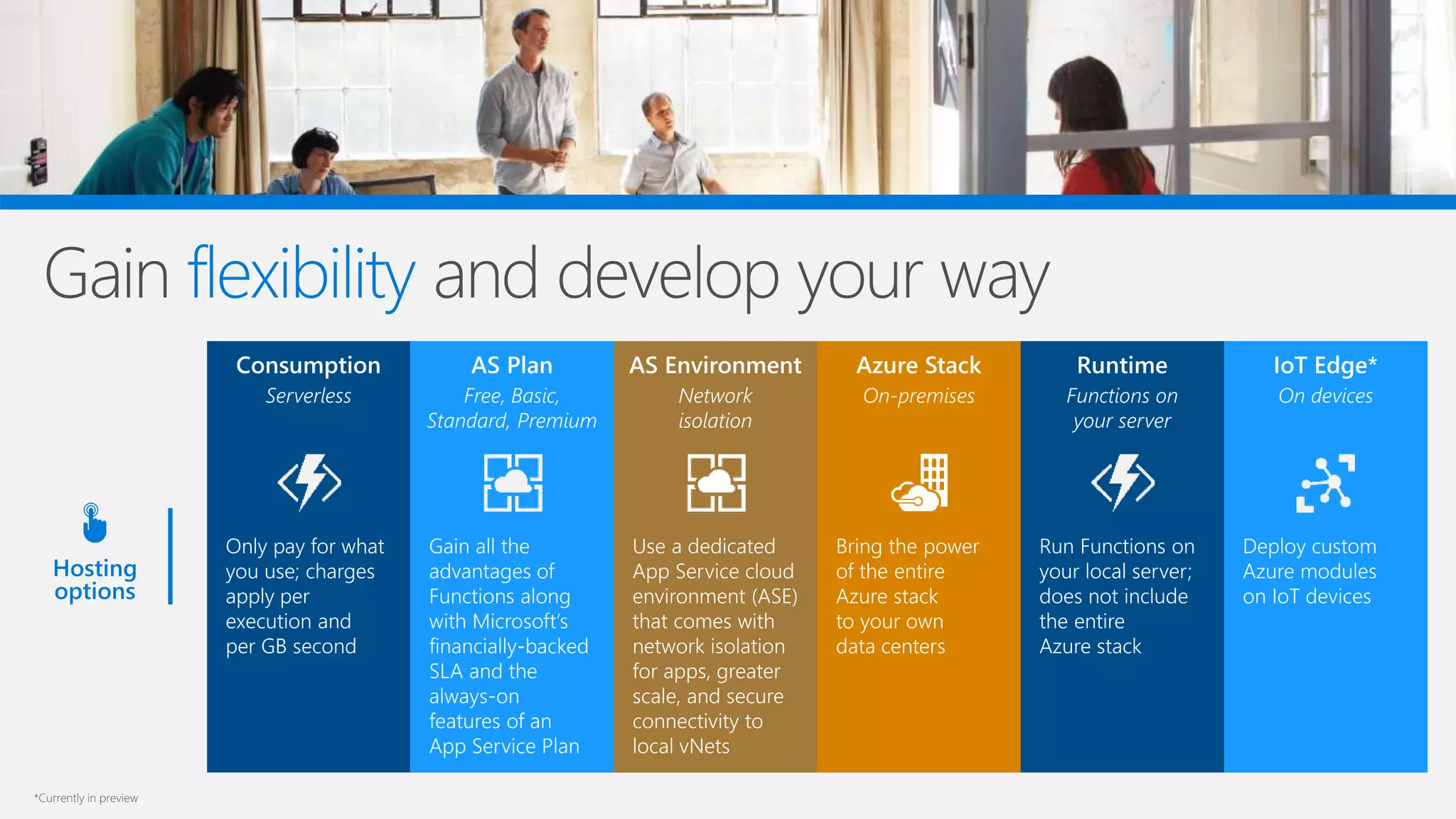 Gain flexibility and develop your way

Hosting options

Consumption
Serverless

Only pay for what you use; charges apply per execution and per GB second

AS Plan
Free, Basic, Standard, Premium

Gain all the advantages of Functions along with Microsoft's financially-backed SLA and the always-on features of an App Service Plan

AS Environment
Network isolation

Use a dedicated App Service cloud environment (ASE) that comes with network isolation for apps, greater scale, and secure connectivity to local vNets

Azure Stack
On-premises

Bring the power of the entire Azure stack to your own data centers

Runtime
Functions on your server

Run Functions on your local server; does not include the entire Azure stack

IoT Edge*
On devices

Deploy custom Azure modules on IoT devices

*Currently in preview